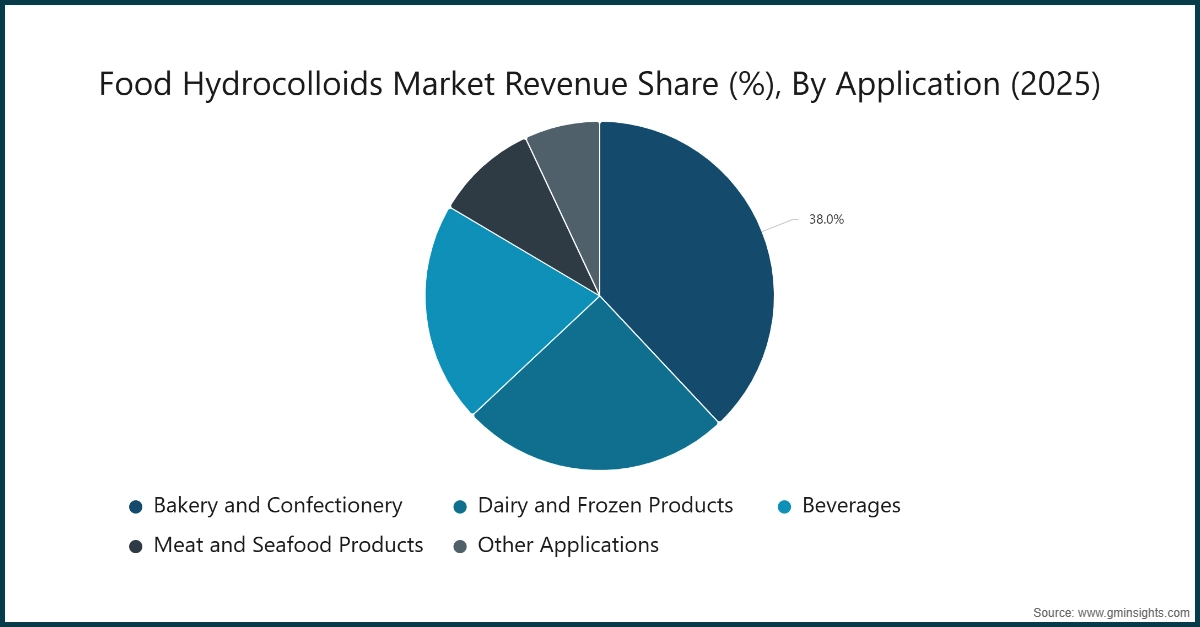 Food Hydrocolloids Market Revenue Share (%), By Application (2025)

38.0%

Bakery and Confectionery
Dairy and Frozen Products
Beverages
Meat and Seafood Products
Other Applications

Source: www.gminsights.com